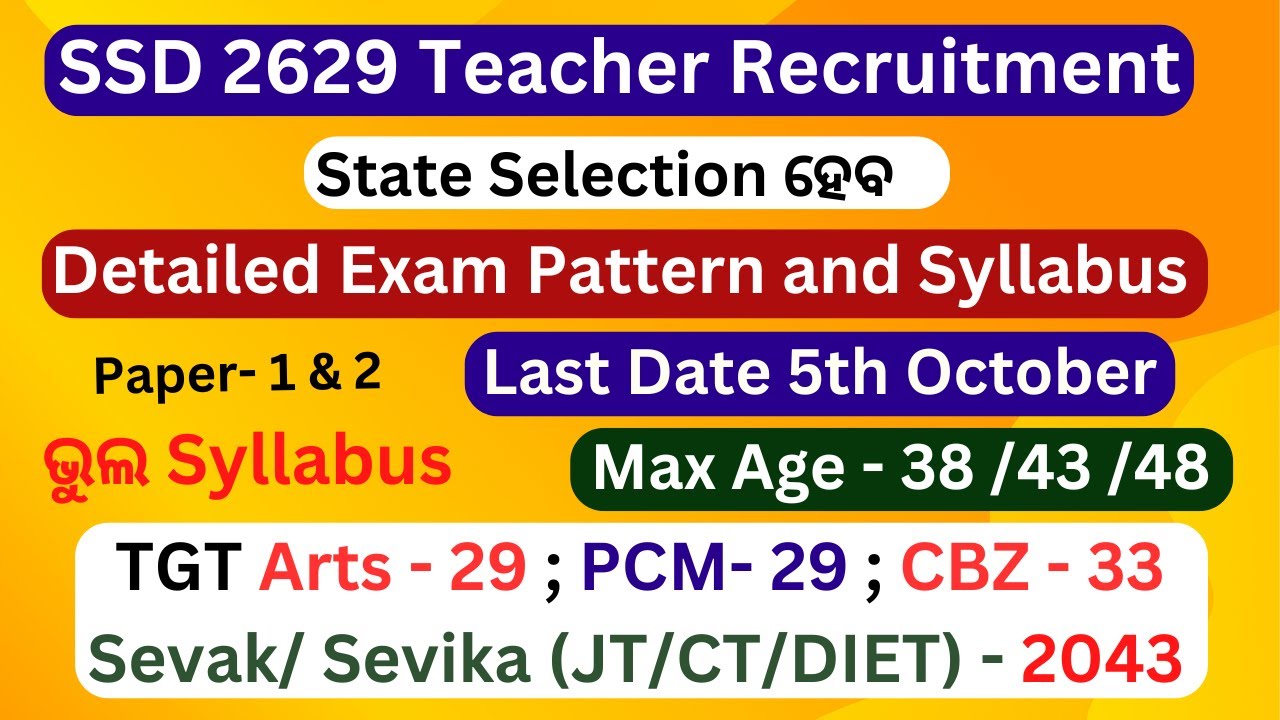 SSD 2629 Teacher Recruitment

State Selection ହେବ

Detailed Exam Pattern and Syllabus

Paper- 1 & 2

Last Date 5th October

ଭୁଲ Syllabus

Max Age - 38 /43 /48

TGT Arts - 29 ; PCM- 29 ; CBZ - 33

Sevak/ Sevika (JT/CT/DIET) - 2043